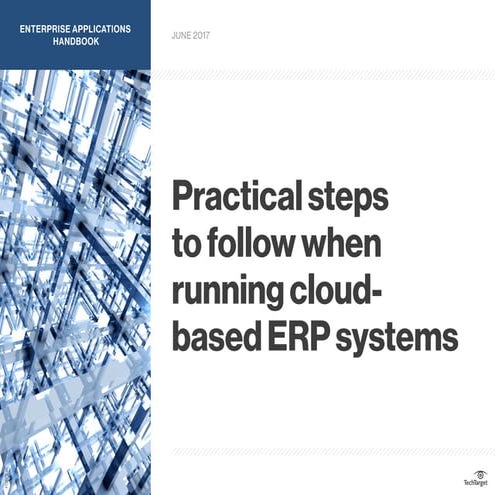 ENTERPRISE APPLICATIONS HANDBOOK

JUNE 2017

Practical steps to follow when running cloud-based ERP systems

TechTarget